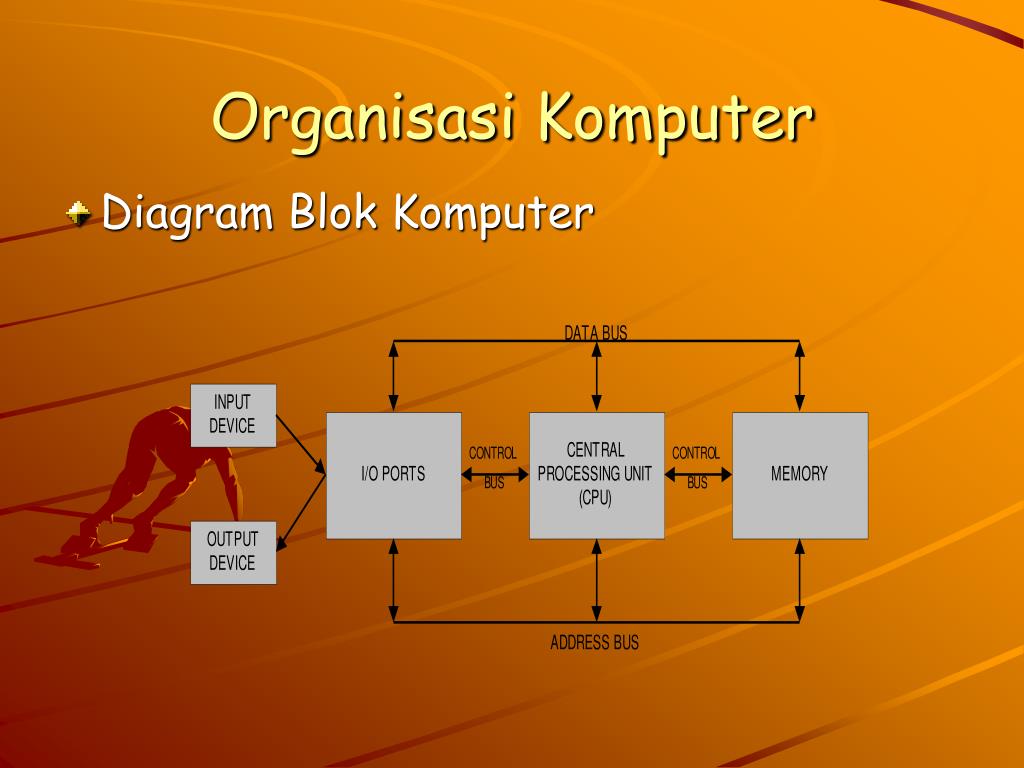 Organisasi Komputer

Diagram Blok Komputer

DATA BUS

INPUT DEVICE

OUTPUT DEVICE

I/O PORTS

CONTROL BUS

CENTRAL PROCESSING UNIT (CPU)

CONTROL BUS

MEMORY

ADDRESS BUS